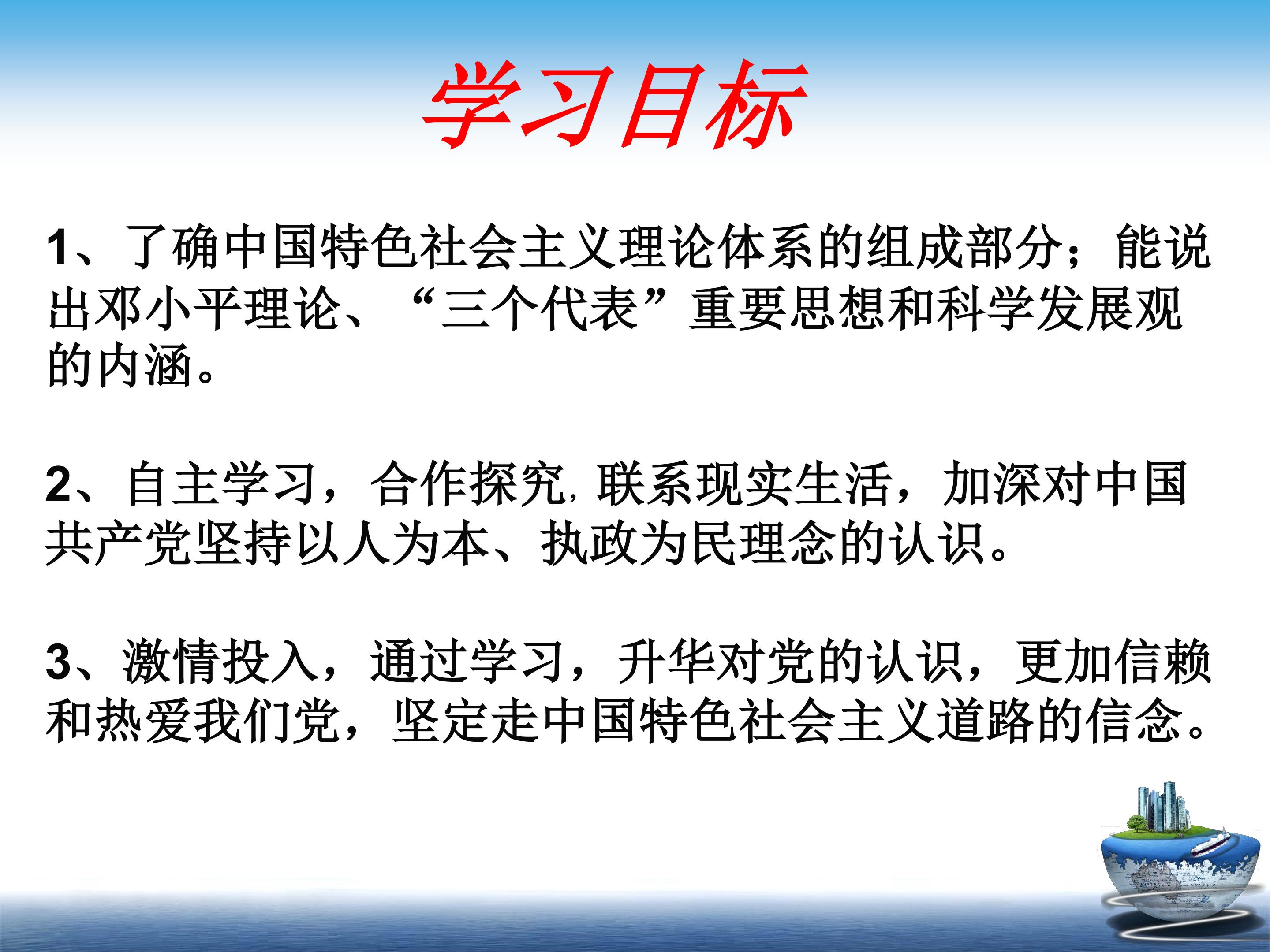 学习目标

1、了确中国特色社会主义理论体系的组成部分；能说出邓小平理论、“三个代表”重要思想和科学发展观的内涵。

2、自主学习，合作探究，联系现实生活，加深对中国共产党坚持以人为本、执政为民理念的认识。

3、激情投入，通过学习，升华对党的认识，更加信赖和热爱我们党，坚定走中国特色社会主义道路的信念。